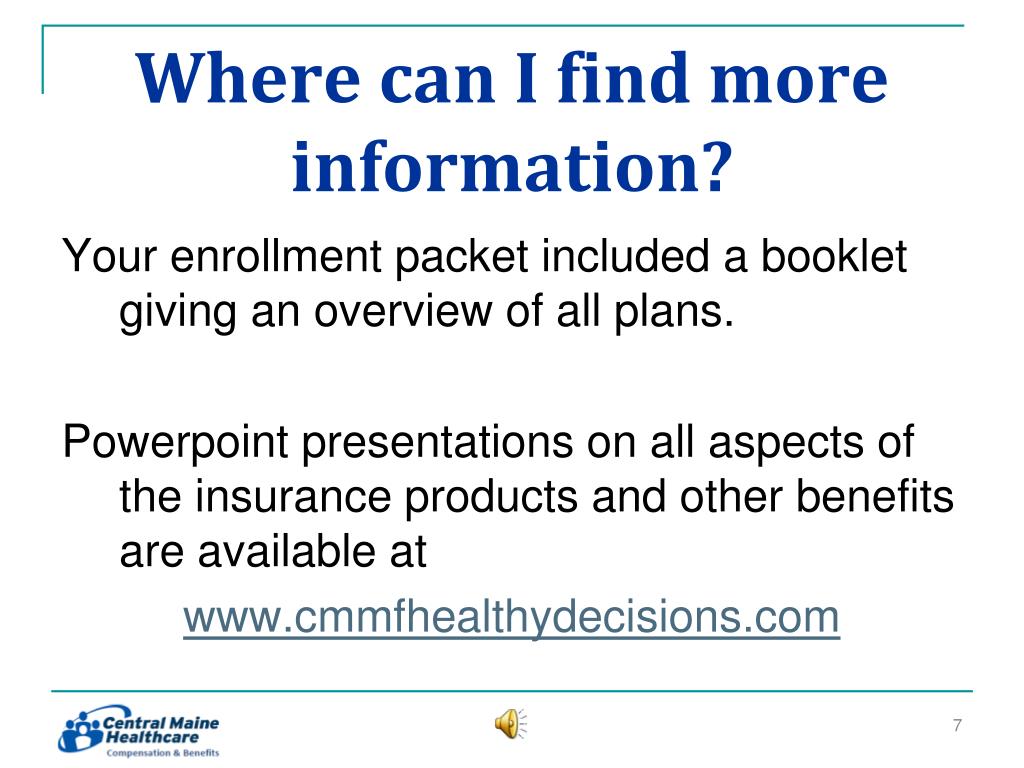 Where can I find more information?

Your enrollment packet included a booklet giving an overview of all plans.

Powerpoint presentations on all aspects of the insurance products and other benefits are available at

www.cmmfhealthydecisions.com

Central Maine Healthcare
Compensation & Benefits

7